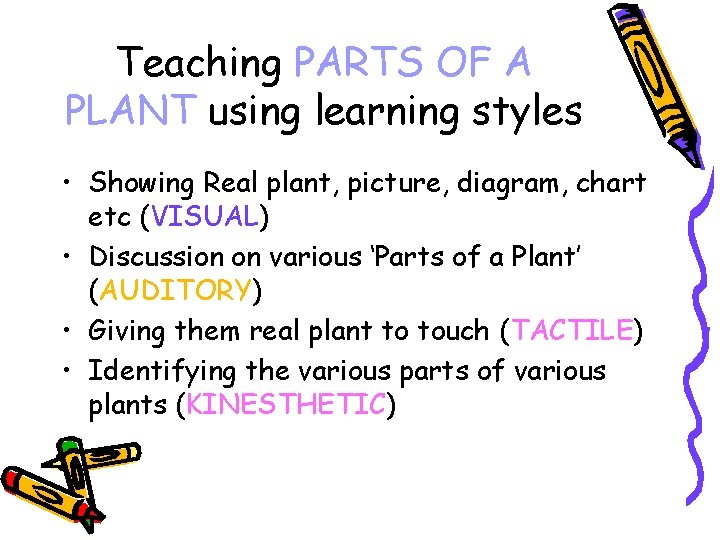 Teaching PARTS OF A PLANT using learning styles

• Showing Real plant, picture, diagram, chart etc (VISUAL)
• Discussion on various 'Parts of a Plant' (AUDITORY)
• Giving them real plant to touch (TACTILE)
• Identifying the various parts of various plants (KINESTHETIC)